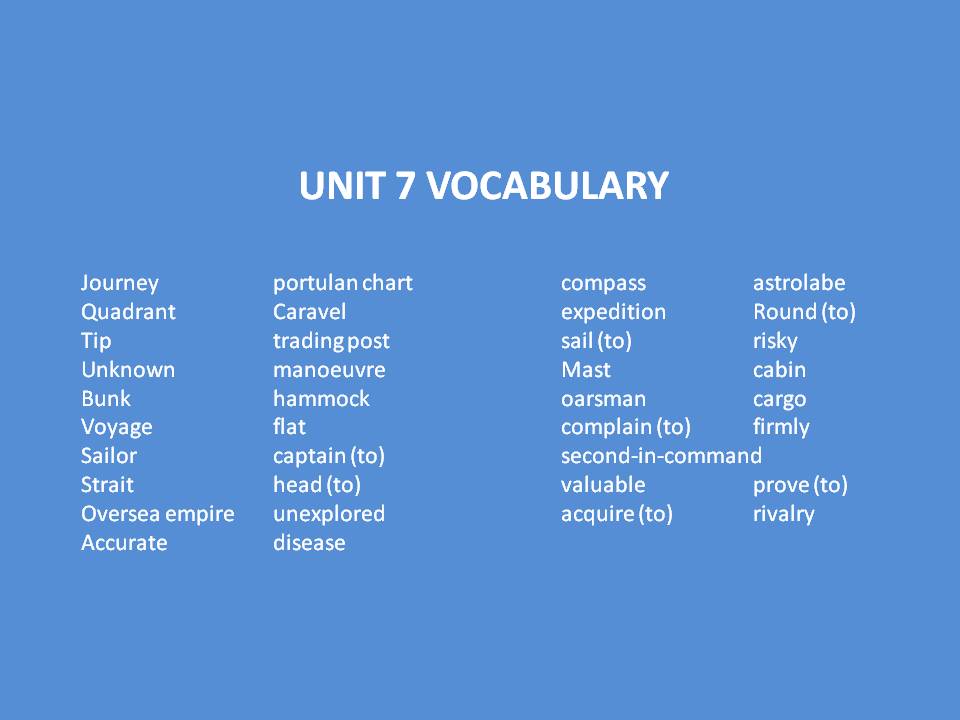 UNIT 7 VOCABULARY

Journey
Quadrant
Tip
Unknown
Bunk
Voyage
Sailor
Strait
Oversea empire
Accurate

portulan chart
Caravel
trading post
manoeuvre
hammock
flat
captain (to)
head (to)
unexplored
disease

compass
expedition
sail (to)
Mast
oarsman
complain (to)
second-in-command
valuable
acquire (to)

astrolabe
Round (to)
risky
cabin
cargo
firmly
prove (to)
rivalry